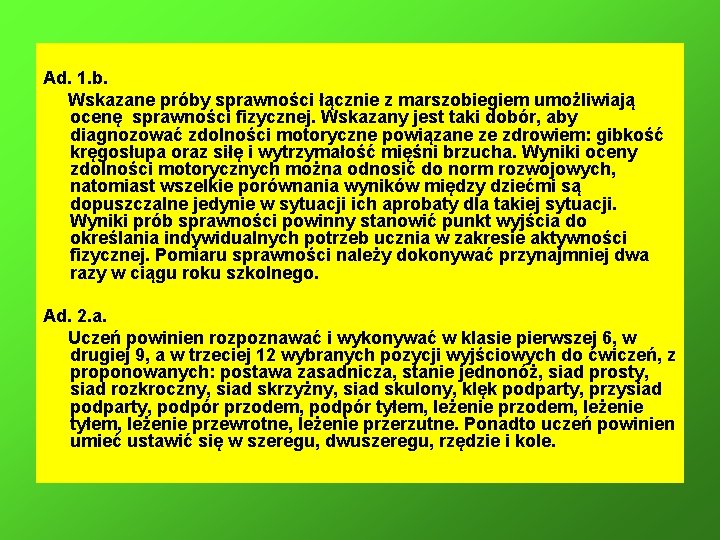 Ad. 1.b.

Wskazane próby sprawności łącznie z marszobiegiem umożliwiają ocenę sprawności fizycznej. Wskazany jest taki dobór, aby diagnozować zdolności motoryczne powiązane ze zdrowiem: gibkość kręgosłupa oraz siłę i wytrzymałość mięśni brzucha. Wyniki oceny zdolności motorycznych można odnosić do norm rozwojowych, natomiast wszelkie porównania wyników między dziećmi są dopuszczalne jedynie w sytuacji ich aprobaty dla takiej sytuacji. Wyniki prób sprawności powinny stanowić punkt wyjścia do określania indywidualnych potrzeb ucznia w zakresie aktywności fizycznej. Pomiaru sprawności należy dokonywać przynajmniej dwa razy w ciągu roku szkolnego.

Ad. 2.a.

Uczeń powinien rozpoznawać i wykonywać w klasie pierwszej 6, w drugiej 9, a w trzeciej 12 wybranych pozycji wyjściowych do ćwiczeń, z proponowanych: postawa zasadnicza, stanie jednonóż, siad prosty, siad rozkroczny, siad skrzyżny, siad skulony, klęk podparty, przysiad podparty, podpór przodem, podpór tyłem, leżenie przodem, leżenie tyłem, leżenie przewrotne, leżenie przerzutne. Ponadto uczeń powinien umieć ustawić się w szeregu, dwuszeregu, rzędzie i kole.